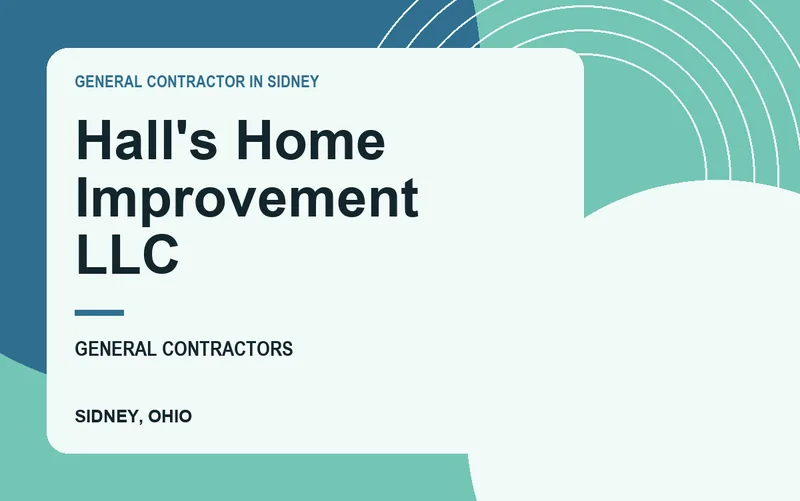 GENERAL CONTRACTOR IN SIDNEY

Hall's Home Improvement LLC

GENERAL CONTRACTORS

SIDNEY, OHIO